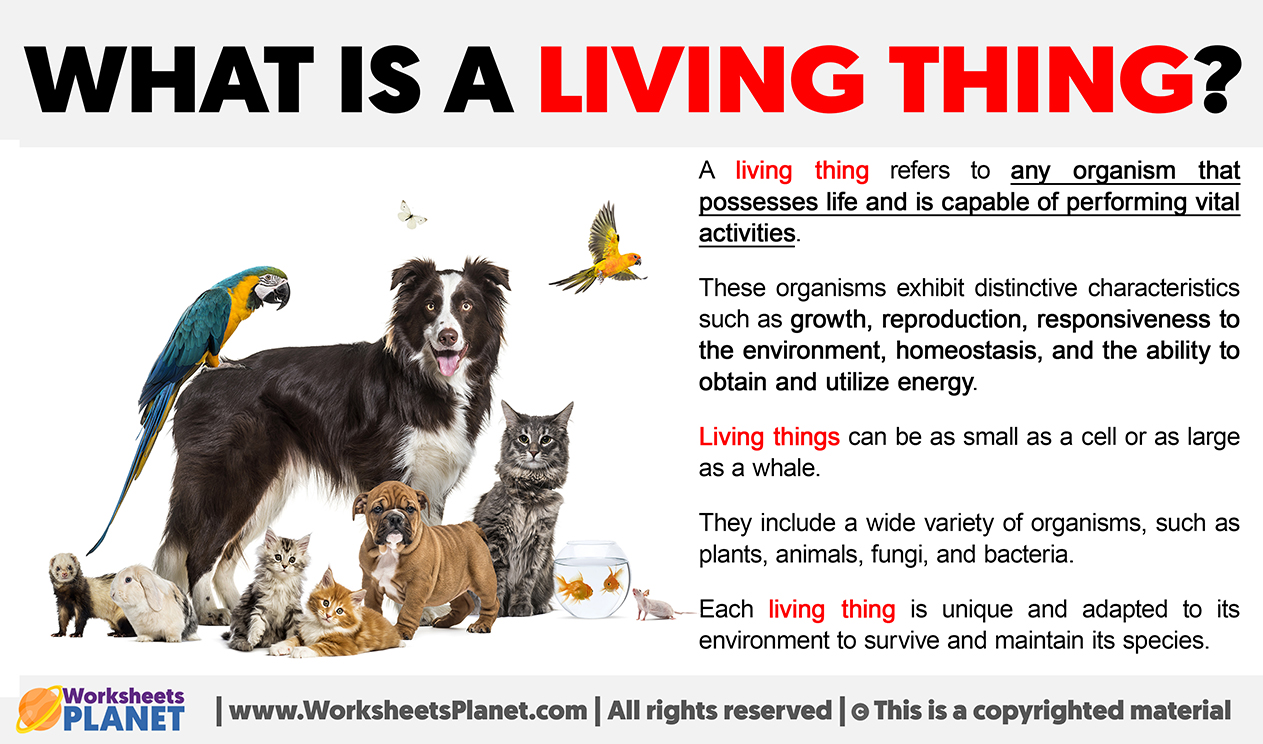 WHAT IS A LIVING THING?

A living thing refers to any organism that possesses life and is capable of performing vital activities.

These organisms exhibit distinctive characteristics such as growth, reproduction, responsiveness to the environment, homeostasis, and the ability to obtain and utilize energy.

Living things can be as small as a cell or as large as a whale.

They include a wide variety of organisms, such as plants, animals, fungi, and bacteria.

Each living thing is unique and adapted to its environment to survive and maintain its species.

Worksheets PLANET | www.WorksheetsPlanet.com | All rights reserved | © This is a copyrighted material